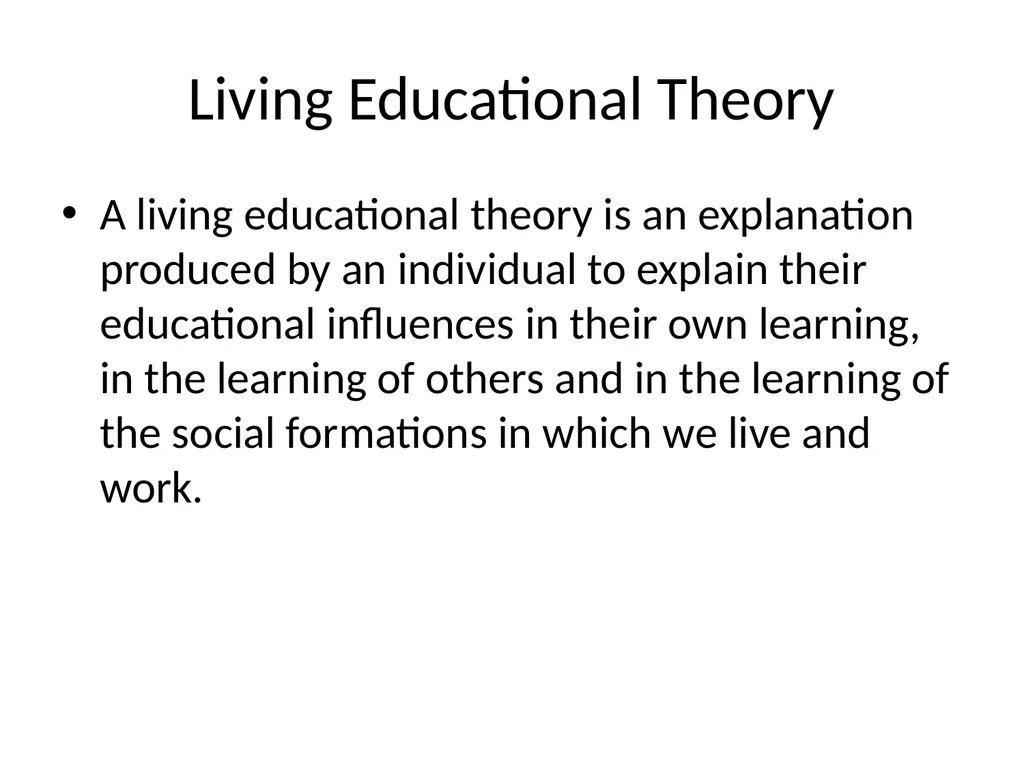 Living Educational Theory

• A living educational theory is an explanation produced by an individual to explain their educational influences in their own learning, in the learning of others and in the learning of the social formations in which we live and work.